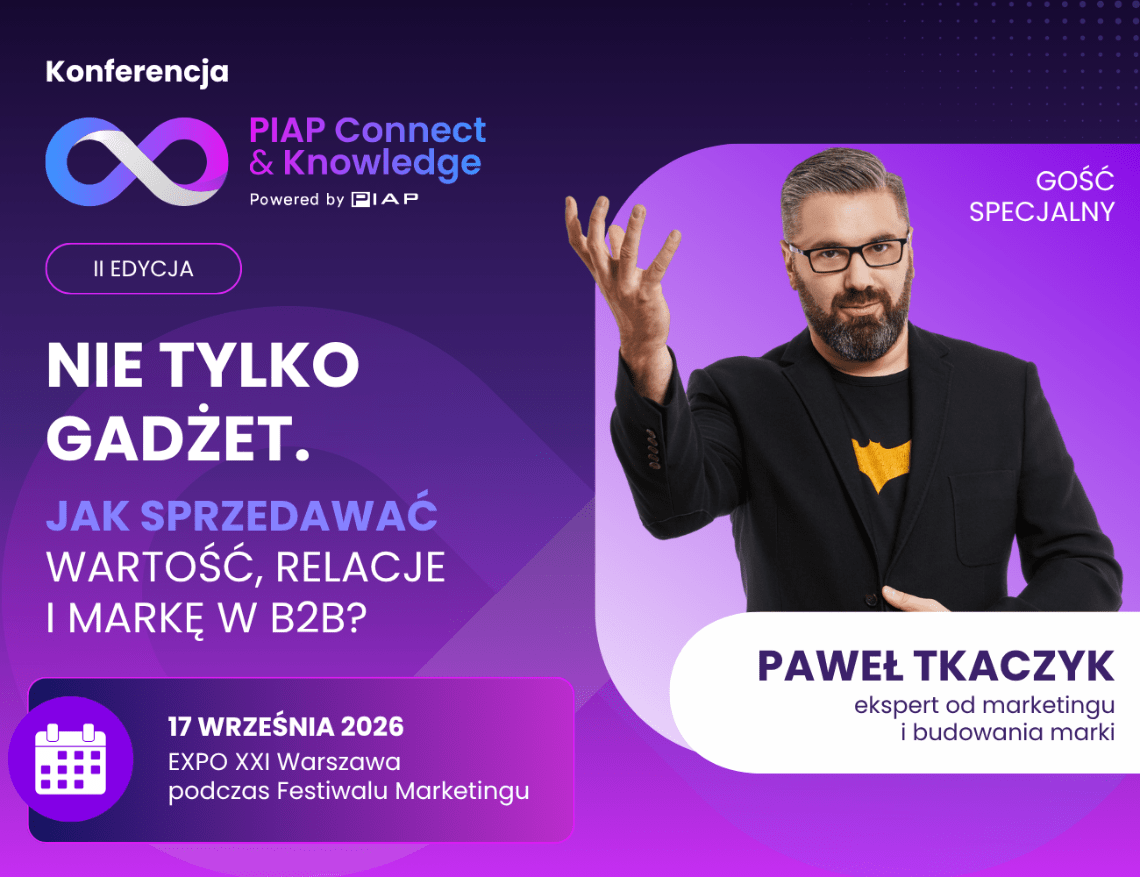 Konferencja

PIAP Connect & Knowledge
Powered by PIAP

II EDYCJA

NIE TYLKO GADŻET.

JAK SPRZEDAWAĆ WARTOŚĆ, RELACJE I MARKĘ W B2B?

17 WRZEŚNIA 2026
EXPO XXI Warszawa
podczas Festiwalu Marketingu

GOŚĆ SPECJALNY

PAWEŁ TKACZYK
ekspert od marketingu i budowania marki